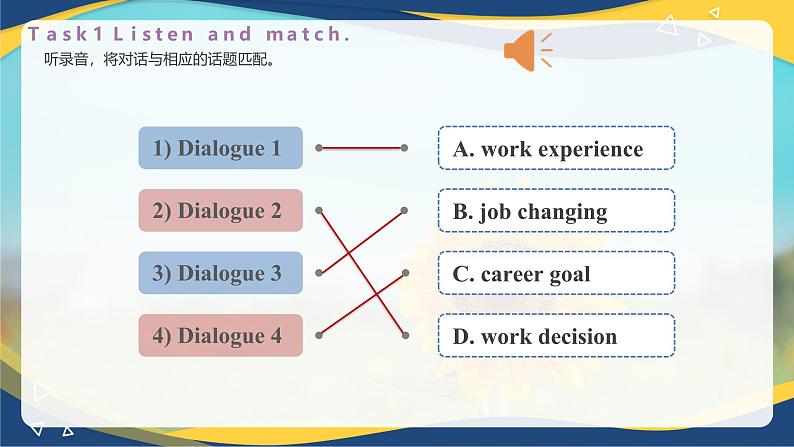 Task1 Listen and match.
听录音，将对话与相应的话题匹配。

1) Dialogue 1
2) Dialogue 2
3) Dialogue 3
4) Dialogue 4

A. work experience
B. job changing
C. career goal
D. work decision